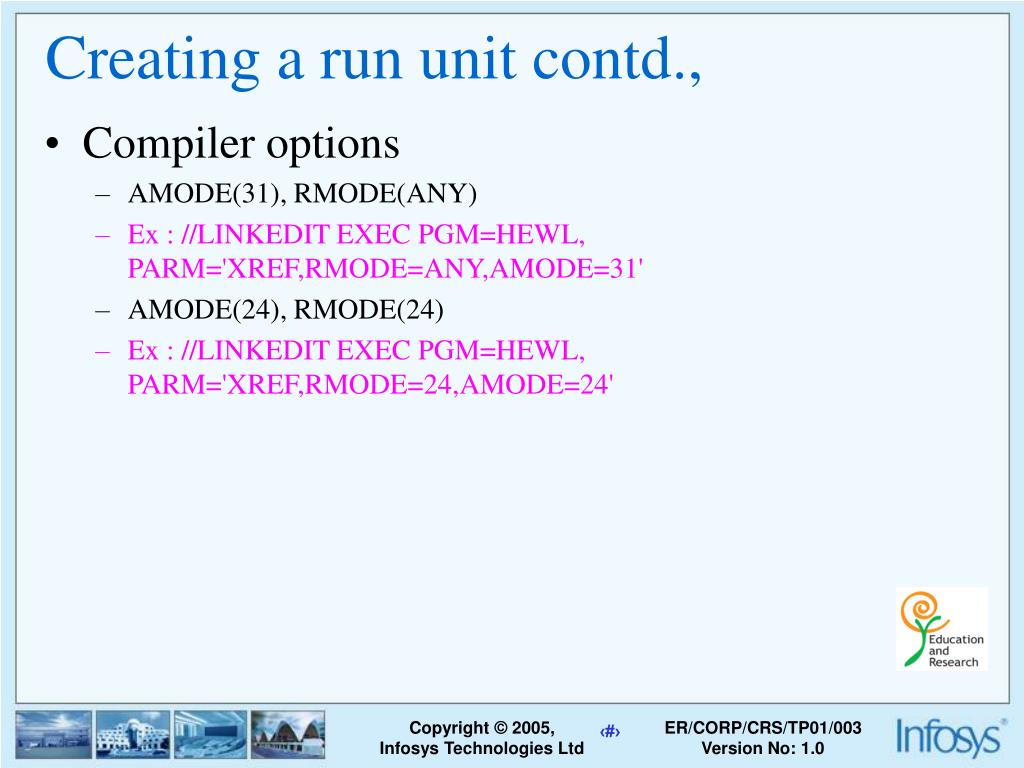 Creating a run unit contd.,

• Compiler options
– AMODE(31), RMODE(ANY)
– Ex : //LINKEDIT EXEC PGM=HEWL, PARM='XREF,RMODE=ANY,AMODE=31'
– AMODE(24), RMODE(24)
– Ex : //LINKEDIT EXEC PGM=HEWL, PARM='XREF,RMODE=24,AMODE=24'

Education and Research

Copyright © 2005, Infosys Technologies Ltd

‹#›

ER/CORP/CRS/TP01/003 Version No: 1.0

Infosys®